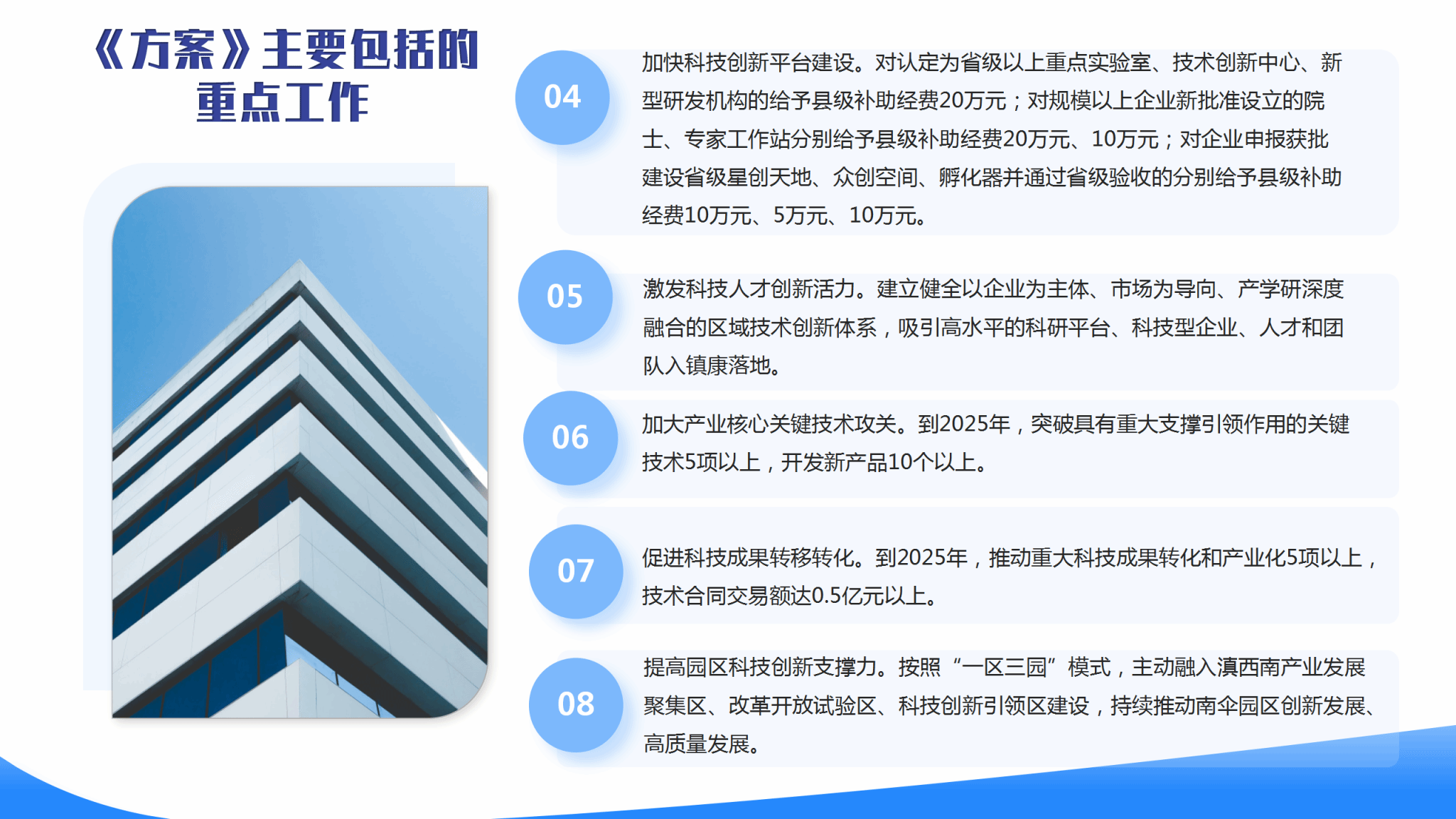 《方案》主要包括的重点工作

04

加快科技创新平台建设。对认定为省级以上重点实验室、技术创新中心、新型研发机构的给予县级补助经费20万元；对规模以上企业新批准设立的院士、专家工作站分别给予县级补助经费20万元、10万元；对企业申报获批建设省级星创天地、众创空间、孵化器并通过省级验收的分别给予县级补助经费10万元、5万元、10万元。

05

激发科技人才创新活力。建立健全以企业为主体、市场为导向、产学研深度融合的区域技术创新体系，吸引高水平的科研平台、科技型企业、人才和团队入镇康落地。

06

加大产业核心关键技术攻关。到2025年，突破具有重大支撑引领作用的关键技术5项以上，开发新产品10个以上。

07

促进科技成果转移转化。到2025年，推动重大科技成果转化和产业化5项以上，技术合同交易额达0.5亿元以上。

08

提高园区科技创新支撑力。按照“一区三园”模式，主动融入滇西南产业发展聚集区、改革开放试验区、科技创新引领区建设，持续推动南伞园区创新发展、高质量发展。